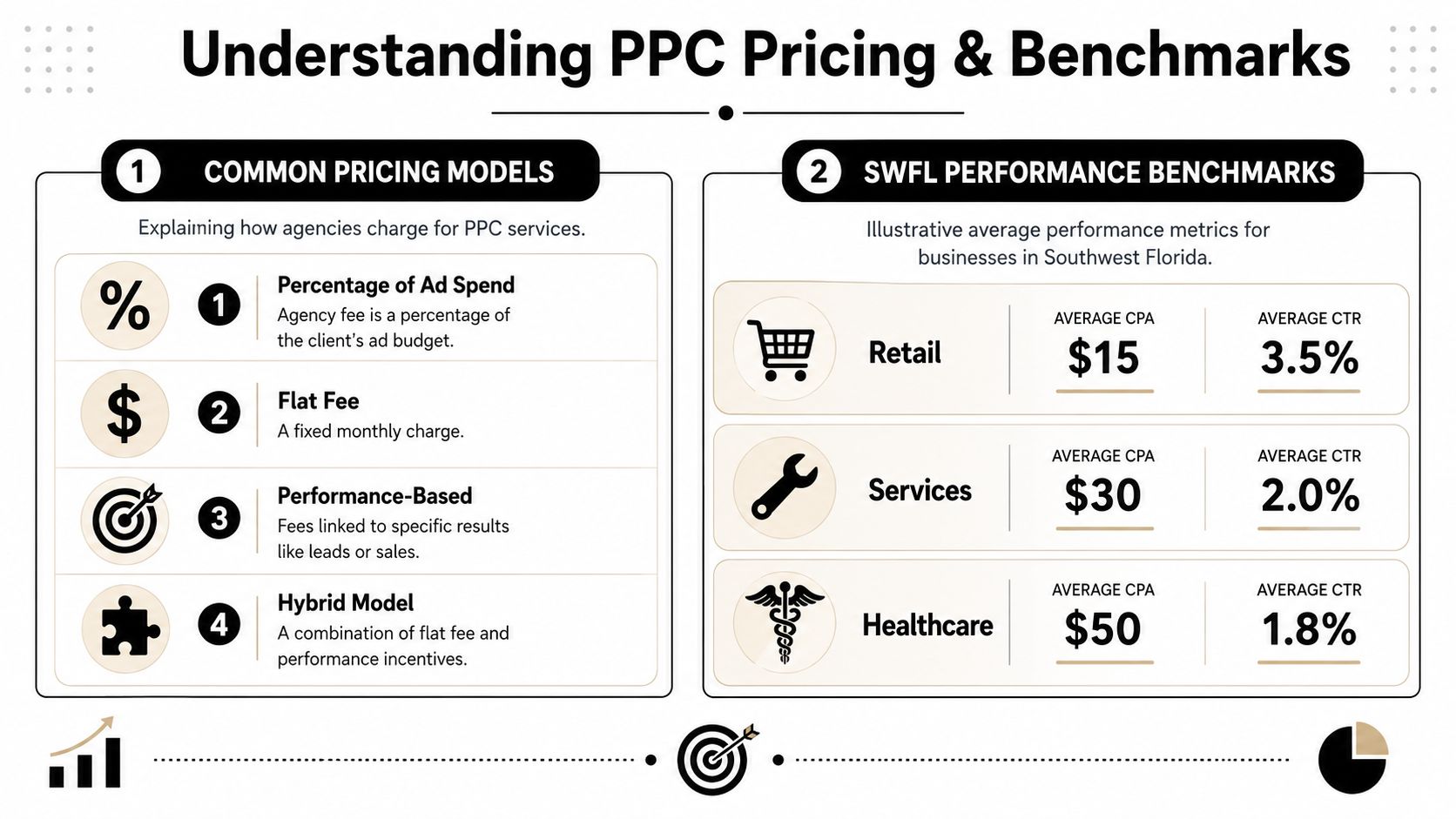 Understanding PPC Pricing & Benchmarks

1 COMMON PRICING MODELS

Explaining how agencies charge for PPC services.

%

1 Percentage of Ad Spend
Agency fee is a percentage of the client's ad budget.

$

2 Flat Fee
A fixed monthly charge.

3 Performance-Based
Fees linked to specific results like leads or sales.

4 Hybrid Model
A combination of flat fee and performance incentives.

2 SWFL PERFORMANCE BENCHMARKS

Illustrative average performance metrics for businesses in Southwest Florida.

| | AVERAGE CPA | AVERAGE CTR |
|---|---|---|
| Retail | $15 | 3.5% |
| Services | $30 | 2.0% |
| Healthcare | $50 | 1.8% |